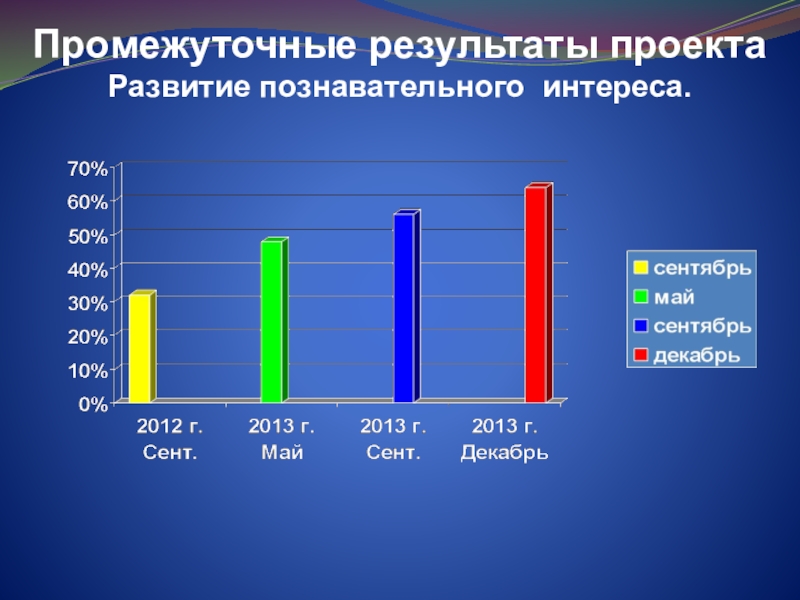 Промежуточные результаты проекта
Развитие познавательного интереса.

70%
60%
50%
40%
30%
20%
10%
0%

2012 г. Сент.
2013 г. Май
2013 г. Сент.
2013 г. Декабрь

сентябрь
май
сентябрь
декабрь